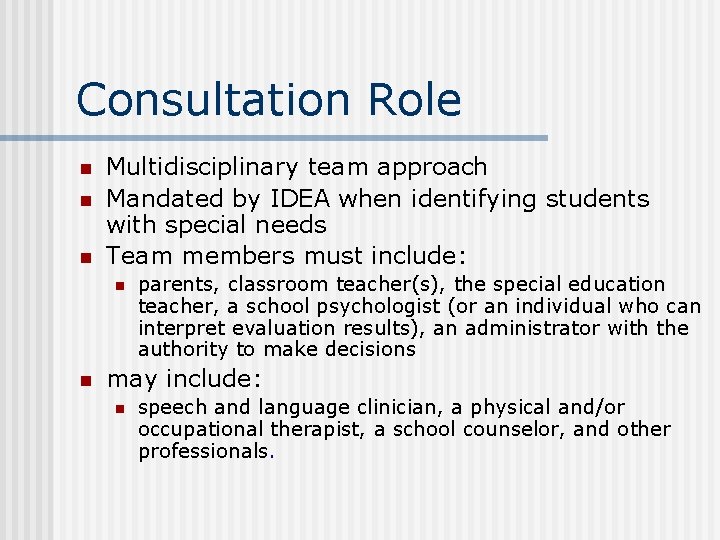 Consultation Role

- Multidisciplinary team approach
- Mandated by IDEA when identifying students with special needs
- Team members must include:
  - parents, classroom teacher(s), the special education teacher, a school psychologist (or an individual who can interpret evaluation results), an administrator with the authority to make decisions
- may include:
  - speech and language clinician, a physical and/or occupational therapist, a school counselor, and other professionals.